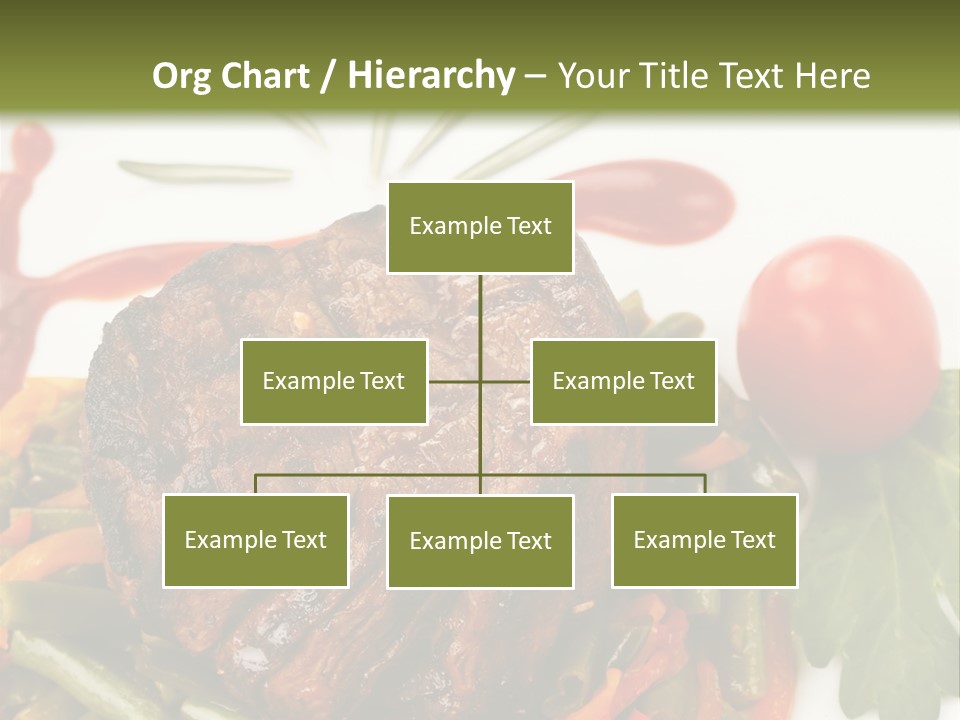 Org Chart / Hierarchy – Your Title Text Here

Example Text

Example Text

Example Text

Example Text

Example Text

Example Text